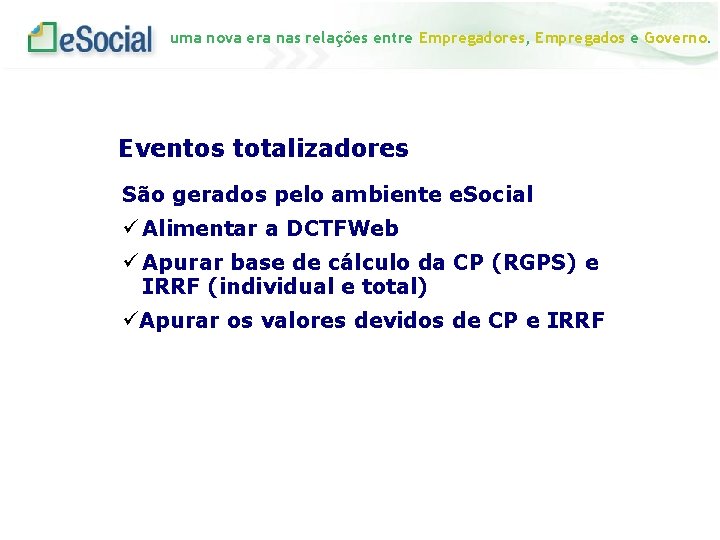 eSocial uma nova era nas relações entre Empregadores, Empregados e Governo.

Eventos totalizadores

São gerados pelo ambiente eSocial

✓Alimentar a DCTFWeb

✓Apurar base de cálculo da CP (RGPS) e IRRF (individual e total)

✓Apurar os valores devidos de CP e IRRF